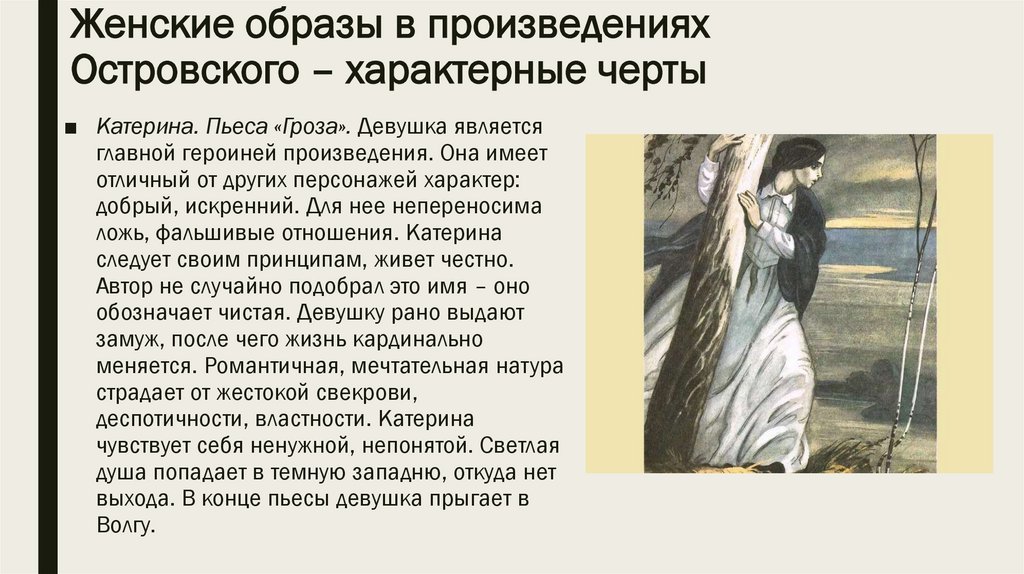 Женские образы в произведениях Островского – характерные черты

■ Катерина. Пьеса «Гроза». Девушка является главной героиней произведения. Она имеет отличный от других персонажей характер: добрый, искренний. Для нее непереносима ложь, фальшивые отношения. Катерина следует своим принципам, живет честно. Автор не случайно подобрал это имя – оно обозначает чистая. Девушку рано выдают замуж, после чего жизнь кардинально меняется. Романтичная, мечтательная натура страдает от жестокой свекрови, деспотичности, властности. Катерина чувствует себя ненужной, непонятой. Светлая душа попадает в темную западню, откуда нет выхода. В конце пьесы девушка прыгает в Волгу.